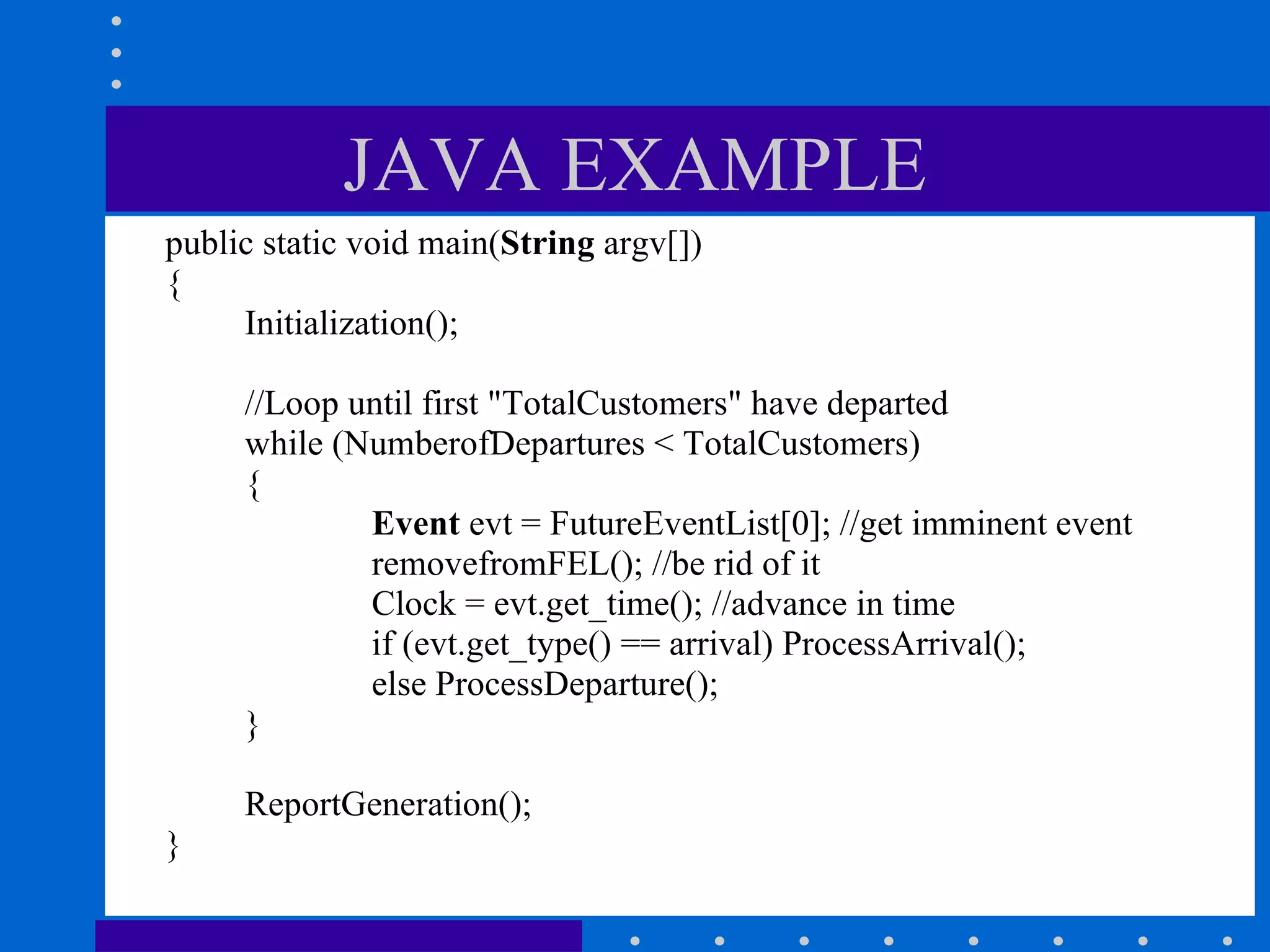 JAVA EXAMPLE

public static void main(String argv[])
{
Initialization();

//Loop until first "TotalCustomers" have departed
while (NumberofDepartures < TotalCustomers)
{
Event evt = FutureEventList[0]; //get imminent event
removefromFEL(); //be rid of it
Clock = evt.get_time(); //advance in time
if (evt.get_type() == arrival) ProcessArrival();
else ProcessDeparture();
}

ReportGeneration();
}